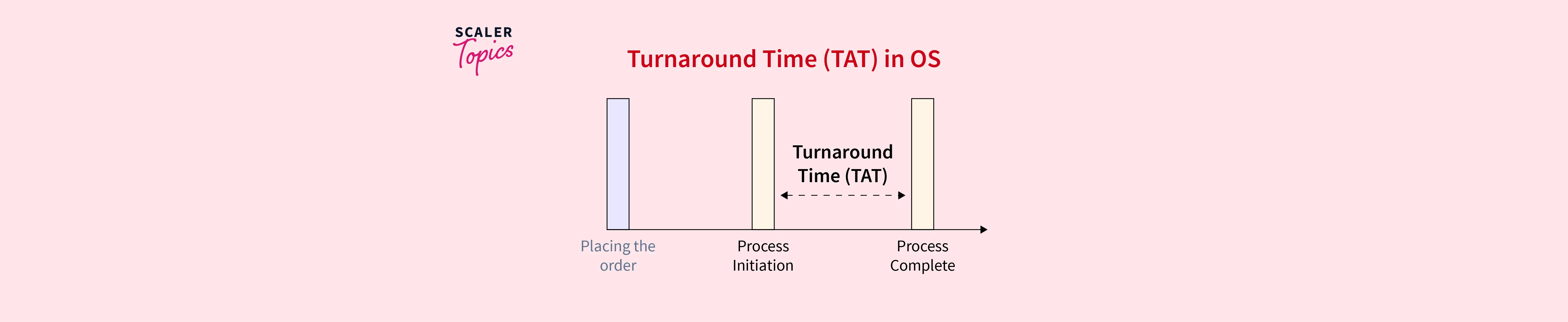 SCALER Topics

Turnaround Time (TAT) in OS

Turnaround Time (TAT)

Placing the order

Process Initiation

Process Complete